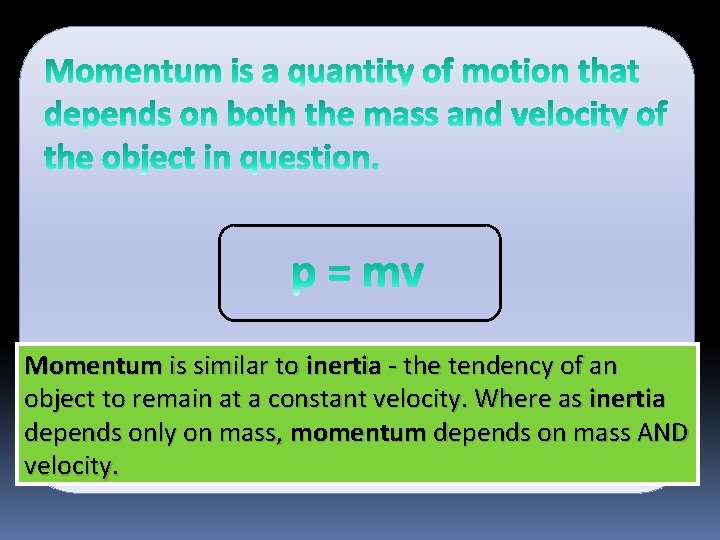 Momentum is a quantity of motion that depends on both the mass and velocity of the object in question.

$p = mv$

Momentum is similar to inertia - the tendency of an object to remain at a constant velocity. Where as inertia depends only on mass, momentum depends on mass AND velocity.